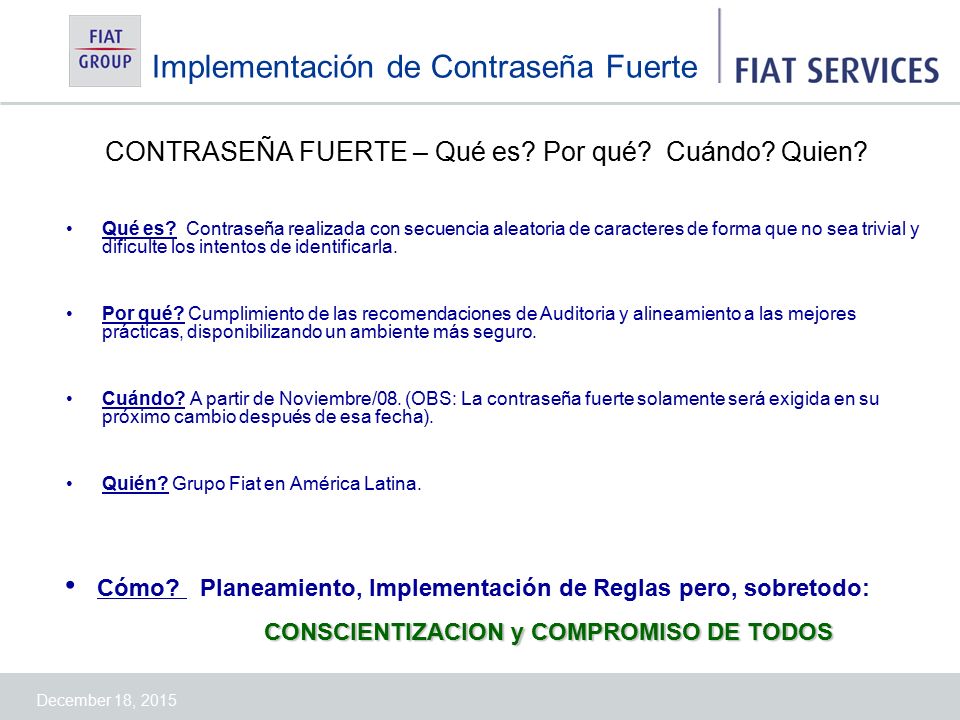 FIAT GROUP

Implementación de Contraseña Fuerte

FIAT SERVICES

CONTRASEÑA FUERTE – Qué es? Por qué? Cuándo? Quien?

• Qué es? Contraseña realizada con secuencia aleatoria de caracteres de forma que no sea trivial y dificulte los intentos de identificarla.

• Por qué? Cumplimiento de las recomendaciones de Auditoria y alineamiento a las mejores prácticas, disponibilizando un ambiente más seguro.

• Cuándo? A partir de Noviembre/08. (OBS: La contraseña fuerte solamente será exigida en su próximo cambio después de esa fecha).

• Quién? Grupo Fiat en América Latina.

• Cómo? Planeamiento, Implementación de Reglas pero, sobretodo:

CONSCIENTIZACION y COMPROMISO DE TODOS

December 18, 2015